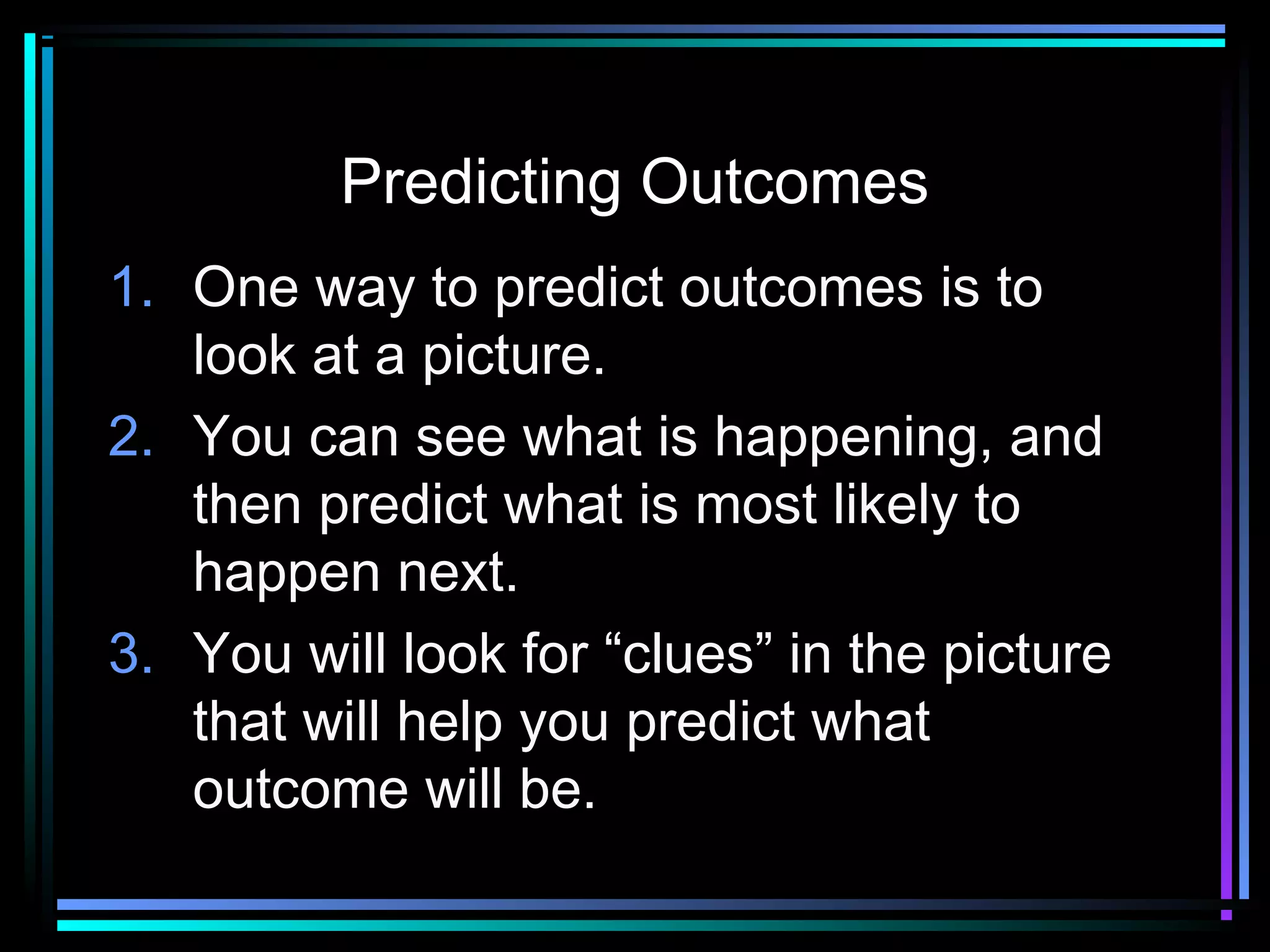 Predicting Outcomes

1. One way to predict outcomes is to look at a picture.
2. You can see what is happening, and then predict what is most likely to happen next.
3. You will look for “clues” in the picture that will help you predict what outcome will be.